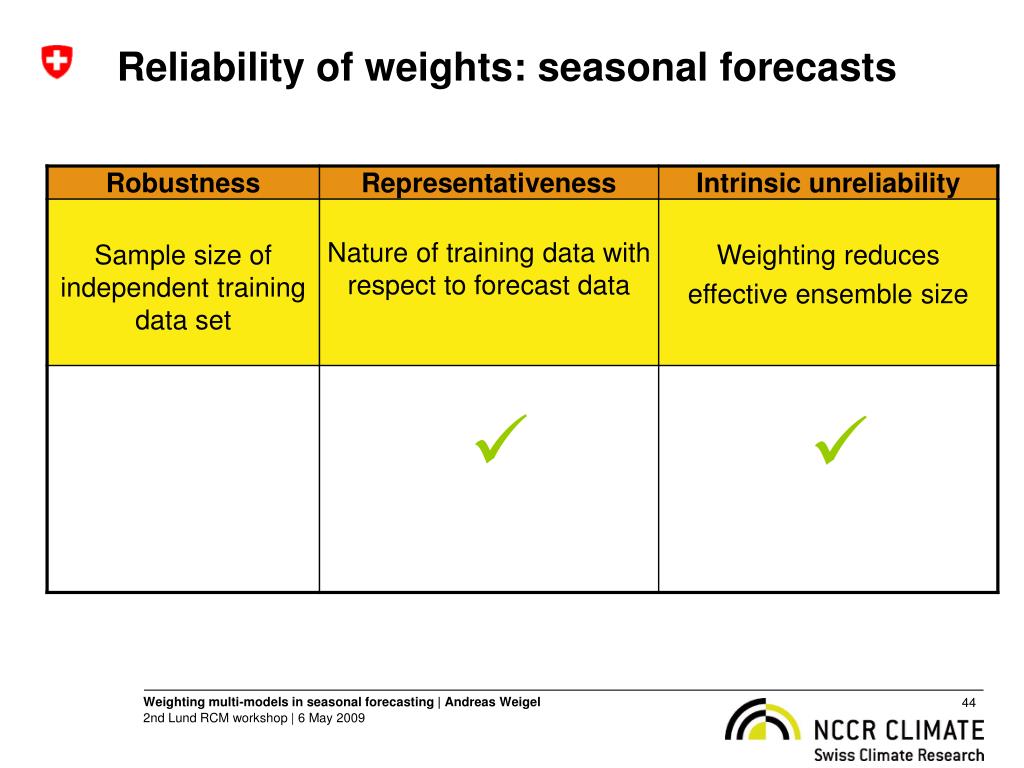 Reliability of weights: seasonal forecasts

| Robustness | Representativeness | Intrinsic unreliability |
|---|---|---|
| Sample size of independent training data set | Nature of training data with respect to forecast data | Weighting reduces effective ensemble size |
|  | ✓ | ✓ |

Weighting multi-models in seasonal forecasting | Andreas Weigel
2nd Lund RCM workshop | 6 May 2009

44

NCCR CLIMATE
Swiss Climate Research